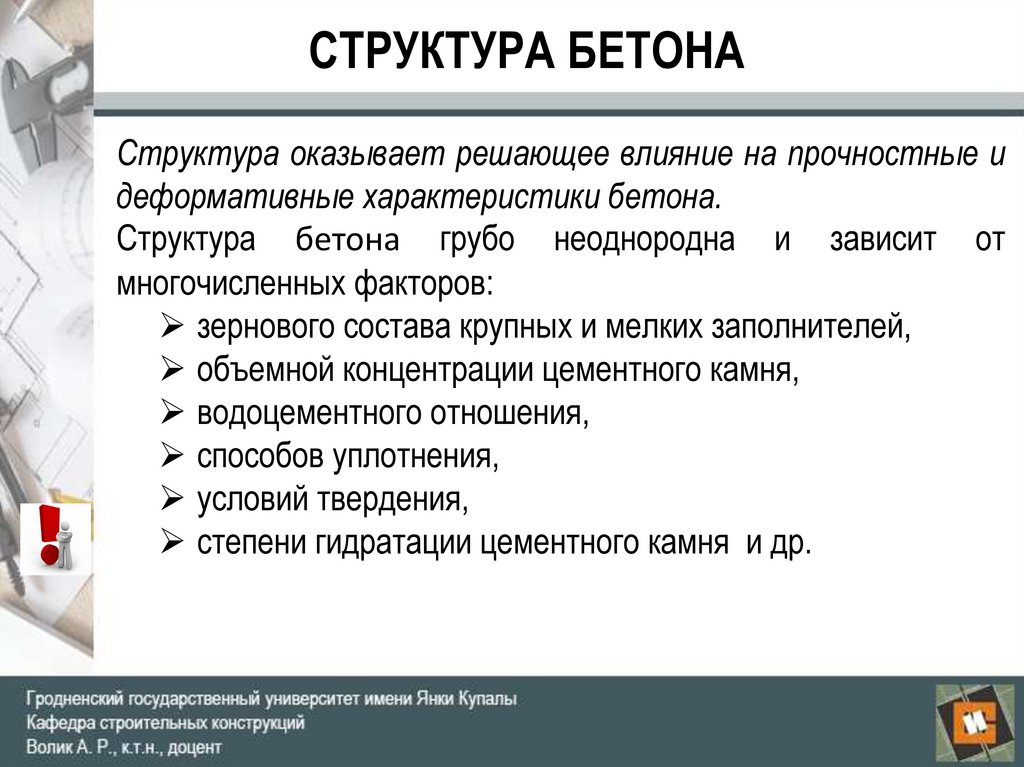 СТРУКТУРА БЕТОНА

Структура оказывает решающее влияние на прочностные и деформативные характеристики бетона.

Структура бетона грубо неоднородна и зависит от многочисленных факторов:

➢ зернового состава крупных и мелких заполнителей,
➢ объемной концентрации цементного камня,
➢ водоцементного отношения,
➢ способов уплотнения,
➢ условий твердения,
➢ степени гидратации цементного камня и др.

Гродненский государственный университет имени Янки Купалы
Кафедра строительных конструкций
Волик А. Р., к.т.н., доцент